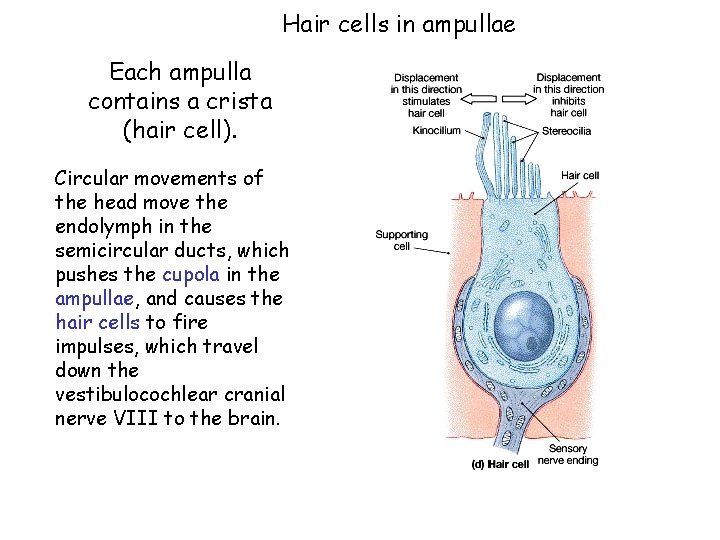 Hair cells in ampullae

Each ampulla contains a crista (hair cell).

Circular movements of the head move the endolymph in the semicircular ducts, which pushes the cupola in the ampullae, and causes the hair cells to fire impulses, which travel down the vestibulocochlear cranial nerve VIII to the brain.

Displacement in this direction stimulates hair cell

Displacement in this direction inhibits hair cell

Kinocilium

Stereocilia

Hair cell

Supporting cell

Sensory nerve ending

(d) Hair cell